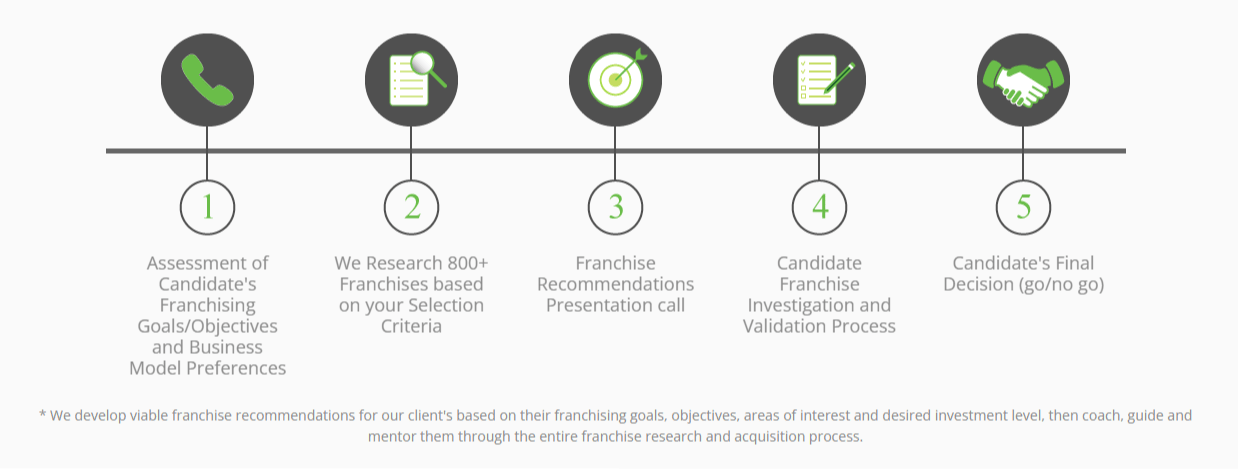 1

Assessment of Candidate's Franchising Goals/Objectives and Business Model Preferences

2

We Research 800+ Franchises based on your Selection Criteria

3

Franchise Recommendations Presentation call

4

Candidate Franchise Investigation and Validation Process

5

Candidate's Final Decision (go/no go)

* We develop viable franchise recommendations for our client's based on their franchising goals, objectives, areas of interest and desired investment level, then coach, guide and mentor them through the entire franchise research and acquisition process.